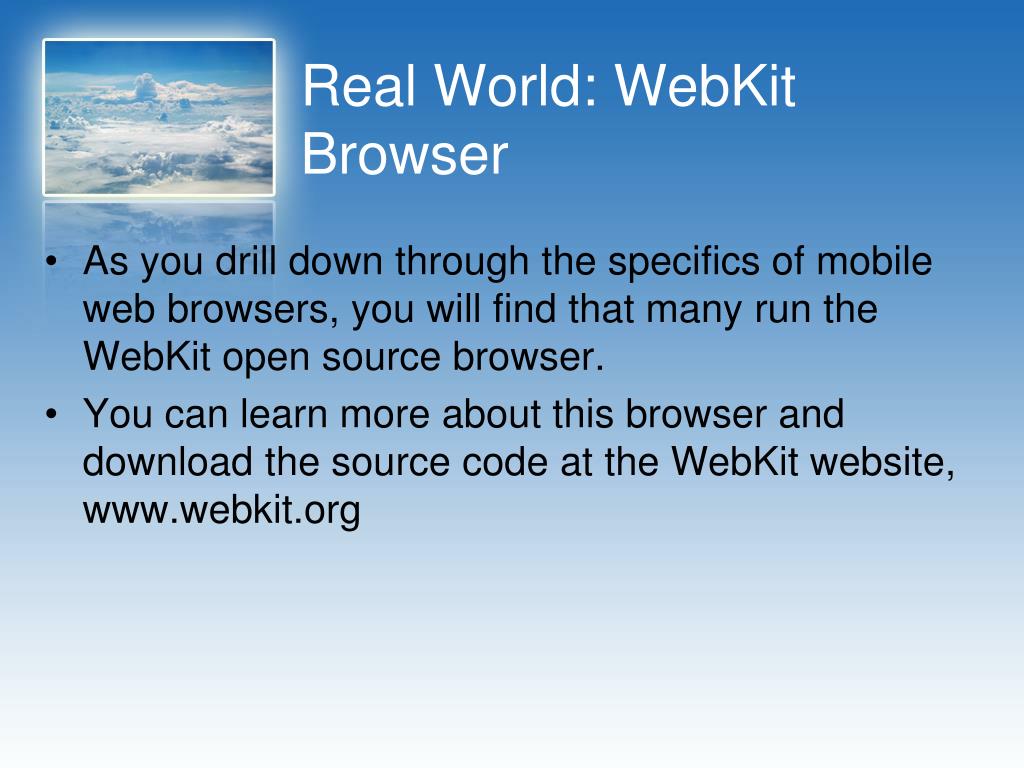 Real World: WebKit Browser

• As you drill down through the specifics of mobile web browsers, you will find that many run the WebKit open source browser.
• You can learn more about this browser and download the source code at the WebKit website, www.webkit.org